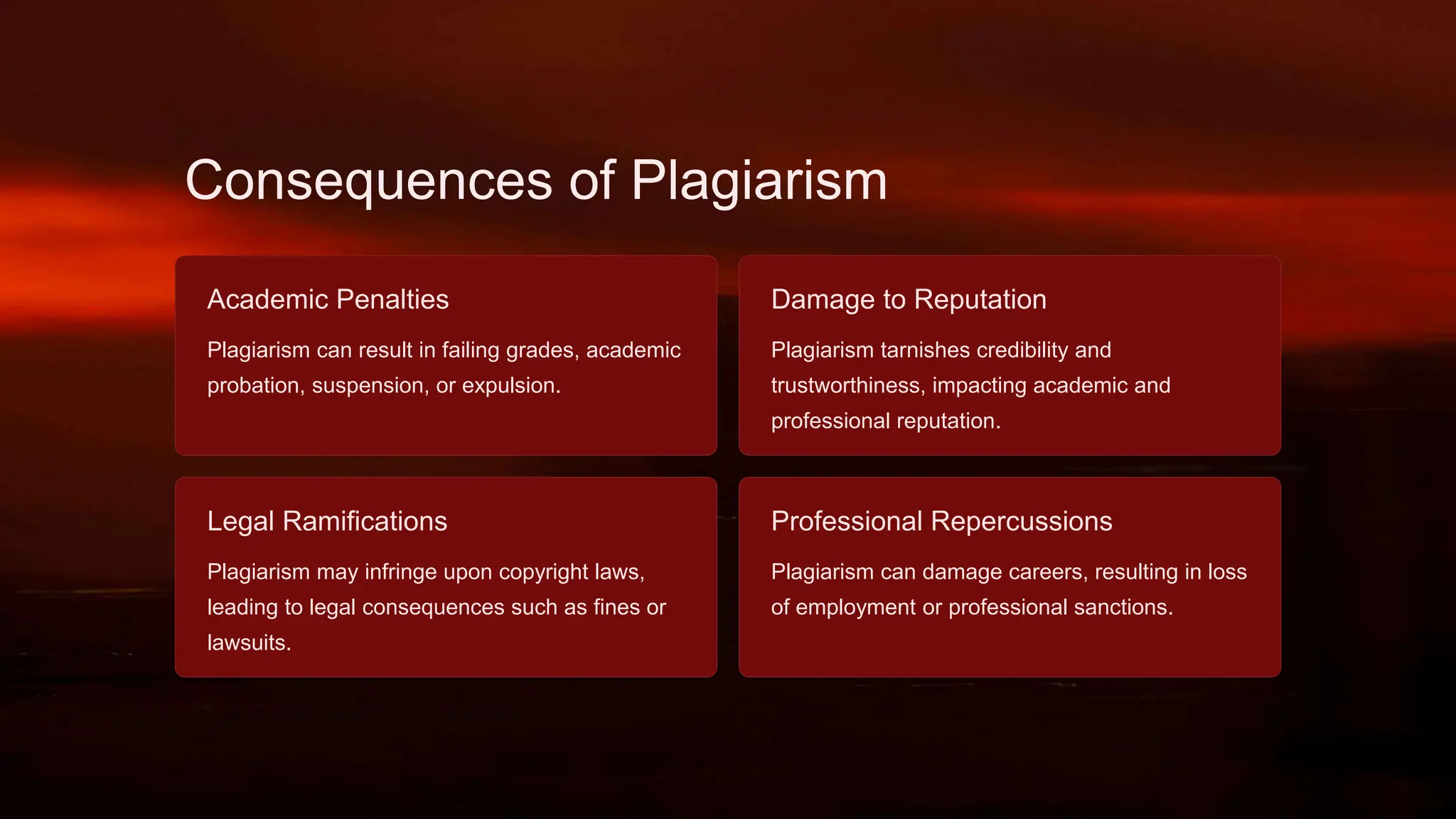 Consequences of Plagiarism

Academic Penalties

Plagiarism can result in failing grades, academic probation, suspension, or expulsion.

Damage to Reputation

Plagiarism tarnishes credibility and trustworthiness, impacting academic and professional reputation.

Legal Ramifications

Plagiarism may infringe upon copyright laws, leading to legal consequences such as fines or lawsuits.

Professional Repercussions

Plagiarism can damage careers, resulting in loss of employment or professional sanctions.